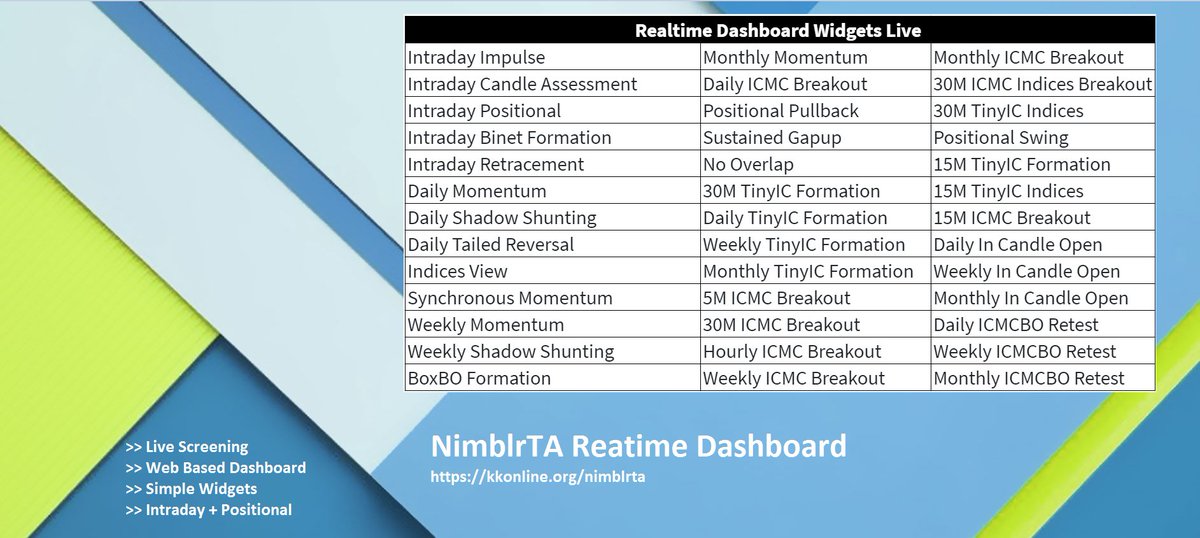 | Realtime Dashboard Widgets Live | | |
|---|---|---|
| Intraday Impulse | Monthly Momentum | Monthly ICMC Breakout |
| Intraday Candle Assessment | Daily ICMC Breakout | 30M ICMC Indices Breakout |
| Intraday Positional | Positional Pullback | 30M TinyIC Indices |
| Intraday Binet Formation | Sustained Gapup | Positional Swing |
| Intraday Retracement | No Overlap | 15M TinyIC Formation |
| Daily Momentum | 30M TinyIC Formation | 15M TinyIC Indices |
| Daily Shadow Shunting | Daily TinyIC Formation | 15M ICMC Breakout |
| Daily Tailed Reversal | Weekly TinyIC Formation | Daily In Candle Open |
| Indices View | Monthly TinyIC Formation | Weekly In Candle Open |
| Synchronous Momentum | 5M ICMC Breakout | Monthly In Candle Open |
| Weekly Momentum | 30M ICMC Breakout | Daily ICMCBO Retest |
| Weekly Shadow Shunting | Hourly ICMC Breakout | Weekly ICMCBO Retest |
| BoxBO Formation | Weekly ICMC Breakout | Monthly ICMCBO Retest |

>> Live Screening
>> Web Based Dashboard
>> Simple Widgets
>> Intraday + Positional

NimblrTA Reatime Dashboard
https://kkonline.org/nimblrta